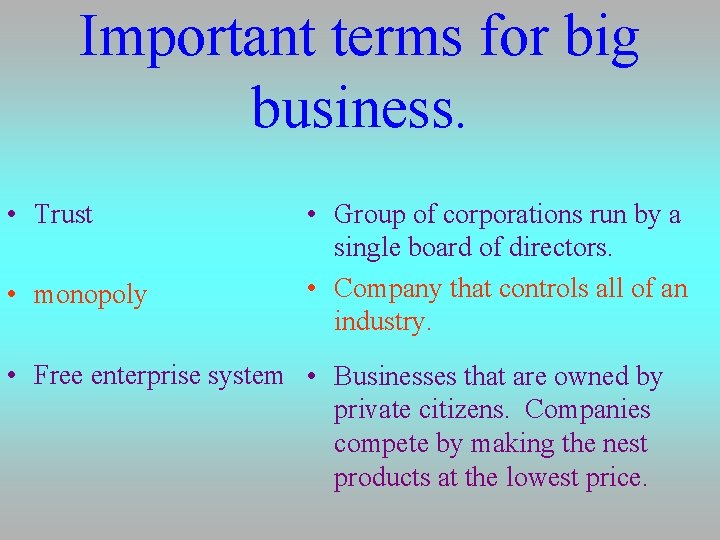 Important terms for big business.

• Trust

• monopoly

• Free enterprise system

• Group of corporations run by a single board of directors.

• Company that controls all of an industry.

• Businesses that are owned by private citizens. Companies compete by making the nest products at the lowest price.